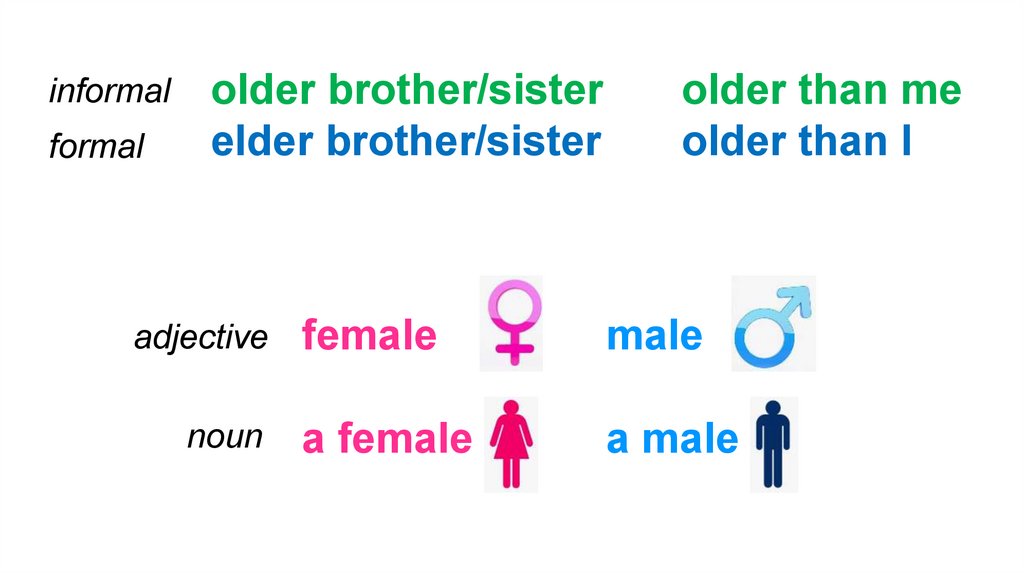 informal older brother/sister older than me
formal elder brother/sister older than I

adjective female male

noun a female a male